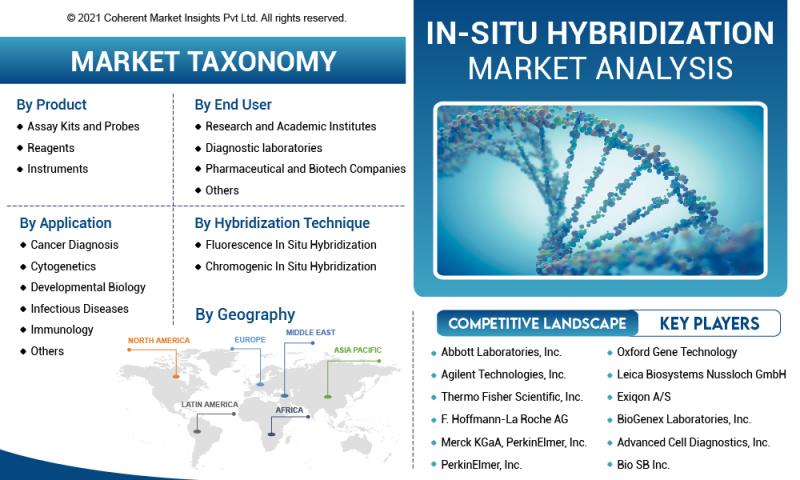 © 2021 Coherent Market Insights Pvt Ltd. All rights reserved.

MARKET TAXONOMY

By Product
- Assay Kits and Probes
- Reagents
- Instruments

By End User
- Research and Academic Institutes
- Diagnostic laboratories
- Pharmaceutical and Biotech Companies
- Others

By Application
- Cancer Diagnosis
- Cytogenetics
- Developmental Biology
- Infectious Diseases
- Immunology
- Others

By Hybridization Technique
- Fluorescence In Situ Hybridization
- Chromogenic In Situ Hybridization

By Geography
NORTH AMERICA
EUROPE
MIDDLE EAST
ASIA PACIFIC
LATIN AMERICA
AFRICA

IN-SITU HYBRIDIZATION
MARKET ANALYSIS

COMPETITIVE LANDSCAPE KEY PLAYERS

- Abbott Laboratories, Inc.
- Agilent Technologies, Inc.
- Thermo Fisher Scientific, Inc.
- F. Hoffmann-La Roche AG
- Merck KGaA, PerkinElmer, Inc.
- PerkinElmer, Inc.

- Oxford Gene Technology
- Leica Biosystems Nussloch GmbH
- Exiqon A/S
- BioGenex Laboratories, Inc.
- Advanced Cell Diagnostics, Inc.
- Bio SB Inc.